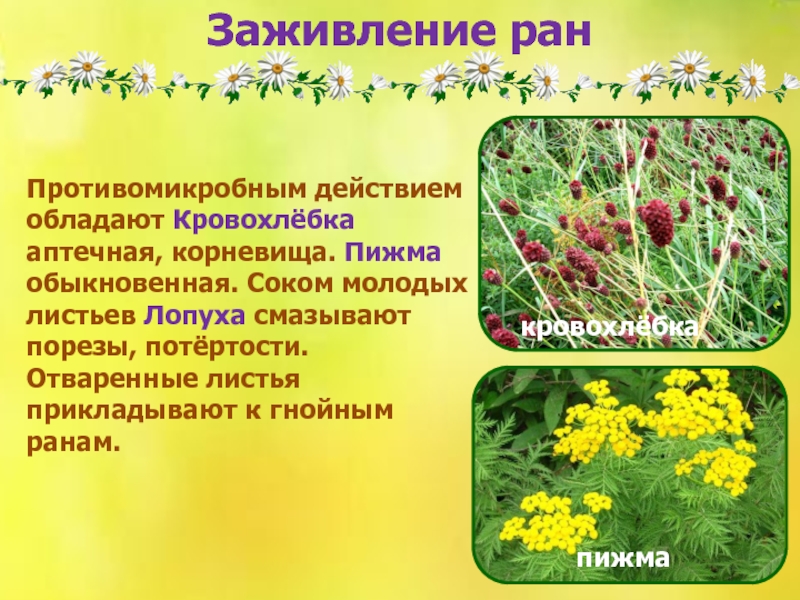 Заживление ран

Противомикробным действием обладают Кровохлёбка аптечная, корневища. Пижма обыкновенная. Соком молодых листьев Лопуха смазывают порезы, потёртости. Отваренные листья прикладывают к гнойным ранам.

кровохлёбка

пижма